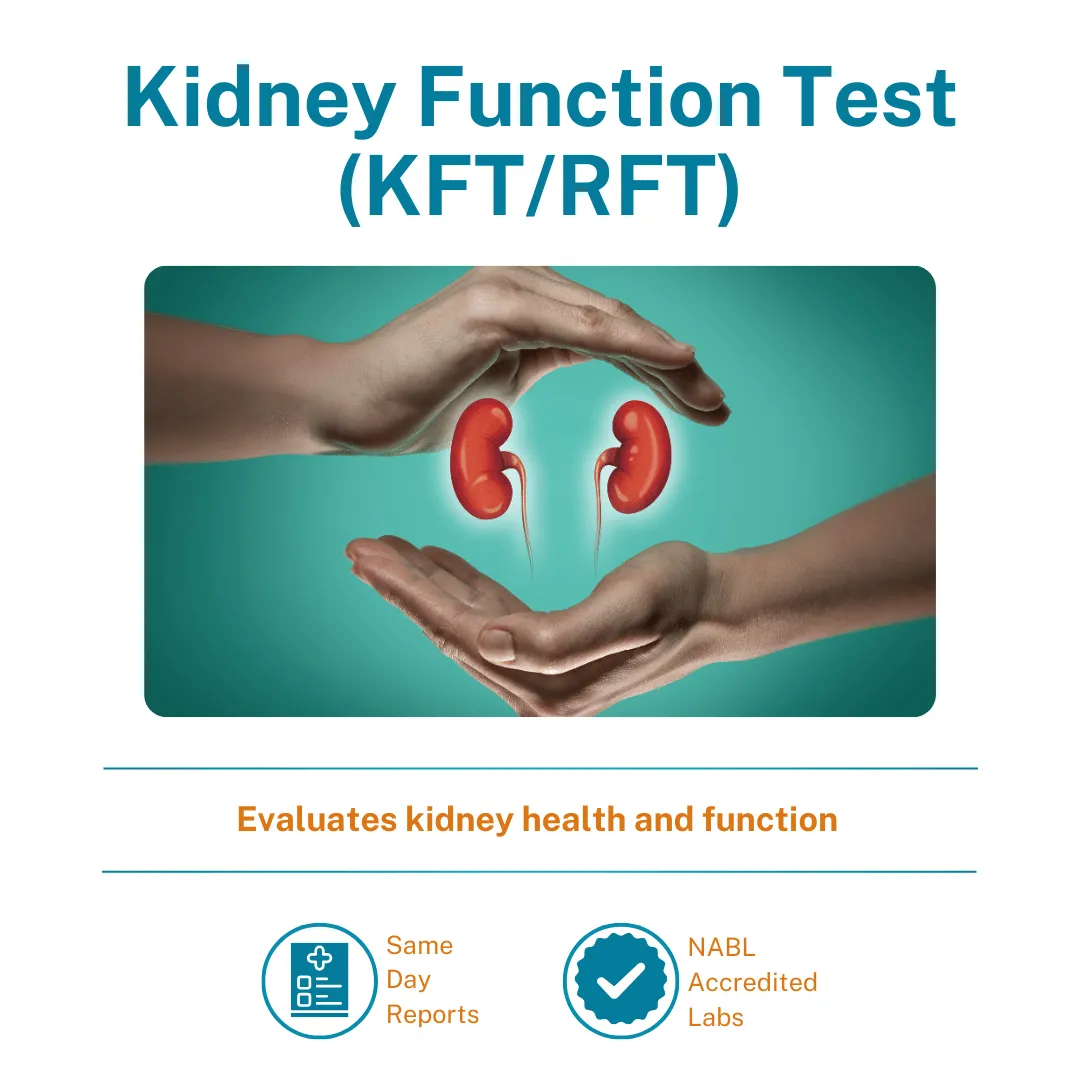 Kidney Function Test (KFT/RFT)

Evaluates kidney health and function

Same Day Reports

NABL Accredited Labs